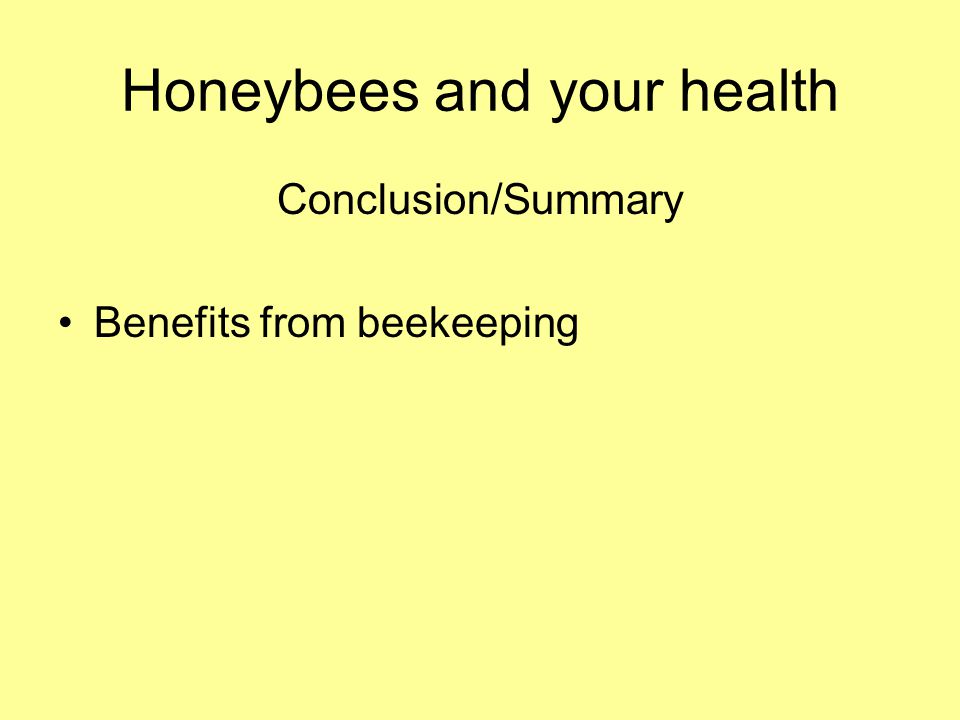 Honeybees and your health

Conclusion/Summary

• Benefits from beekeeping